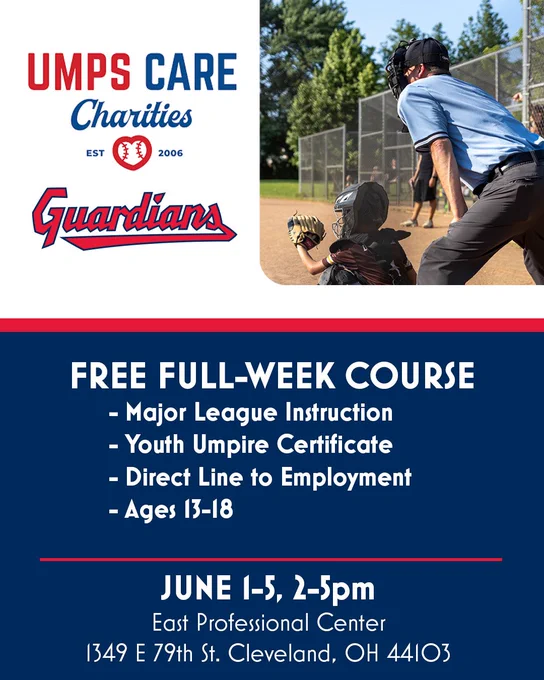 UMPS CARE
Charities
EST 2006

Guardians

FREE FULL-WEEK COURSE
- Major League Instruction
- Youth Umpire Certificate
- Direct Line to Employment
- Ages 13-18

JUNE 1-5, 2-5pm
East Professional Center
1349 E 79th St. Cleveland, OH 44103